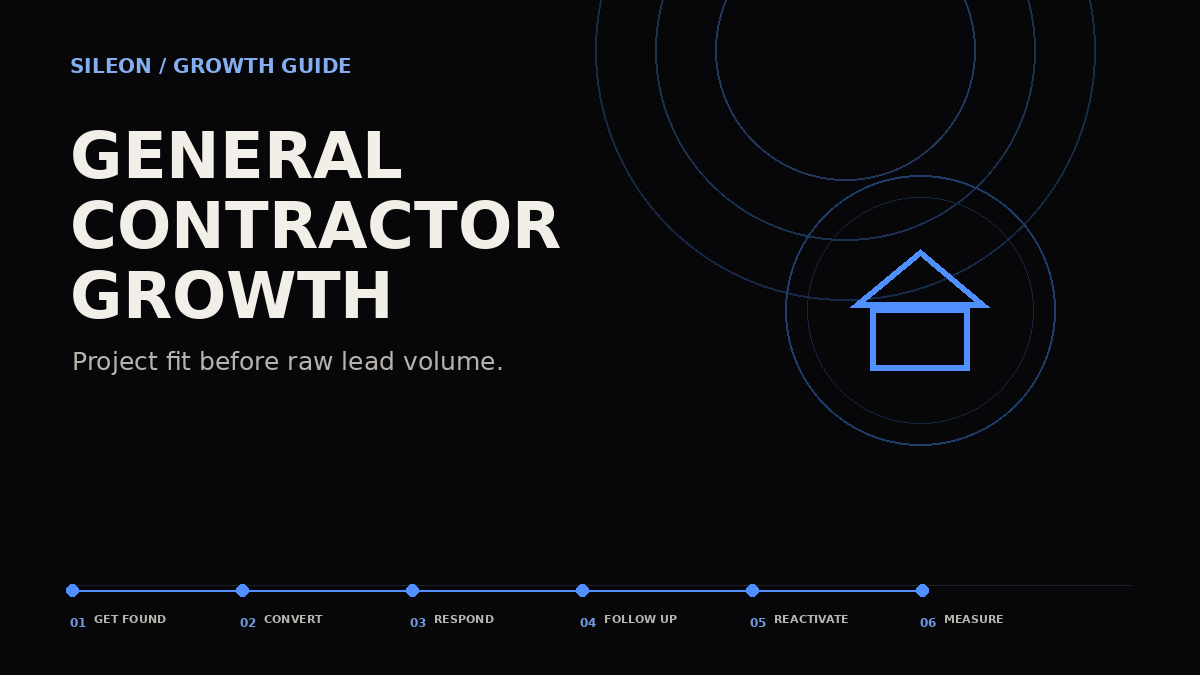 SILEON / GROWTH GUIDE

GENERAL CONTRACTOR GROWTH

Project fit before raw lead volume.

01 GET FOUND
02 CONVERT
03 RESPOND
04 FOLLOW UP
05 REACTIVATE
06 MEASURE